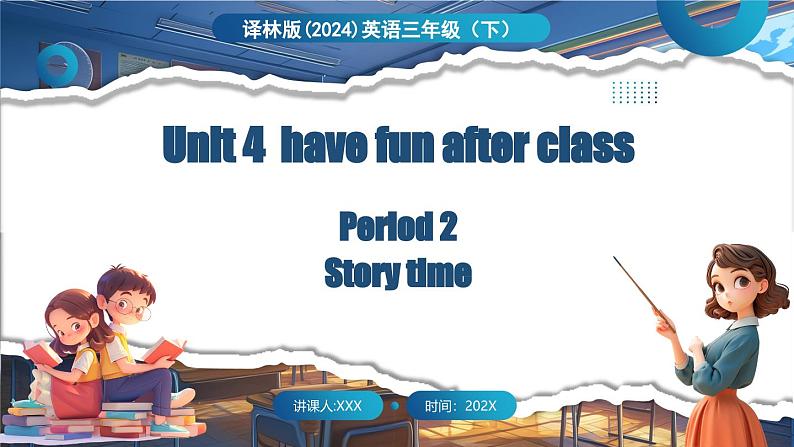 译林版(2024)英语三年级（下）

Unit 4 have fun after class

Period 2
Story time

讲课人:XXX

时间：202X